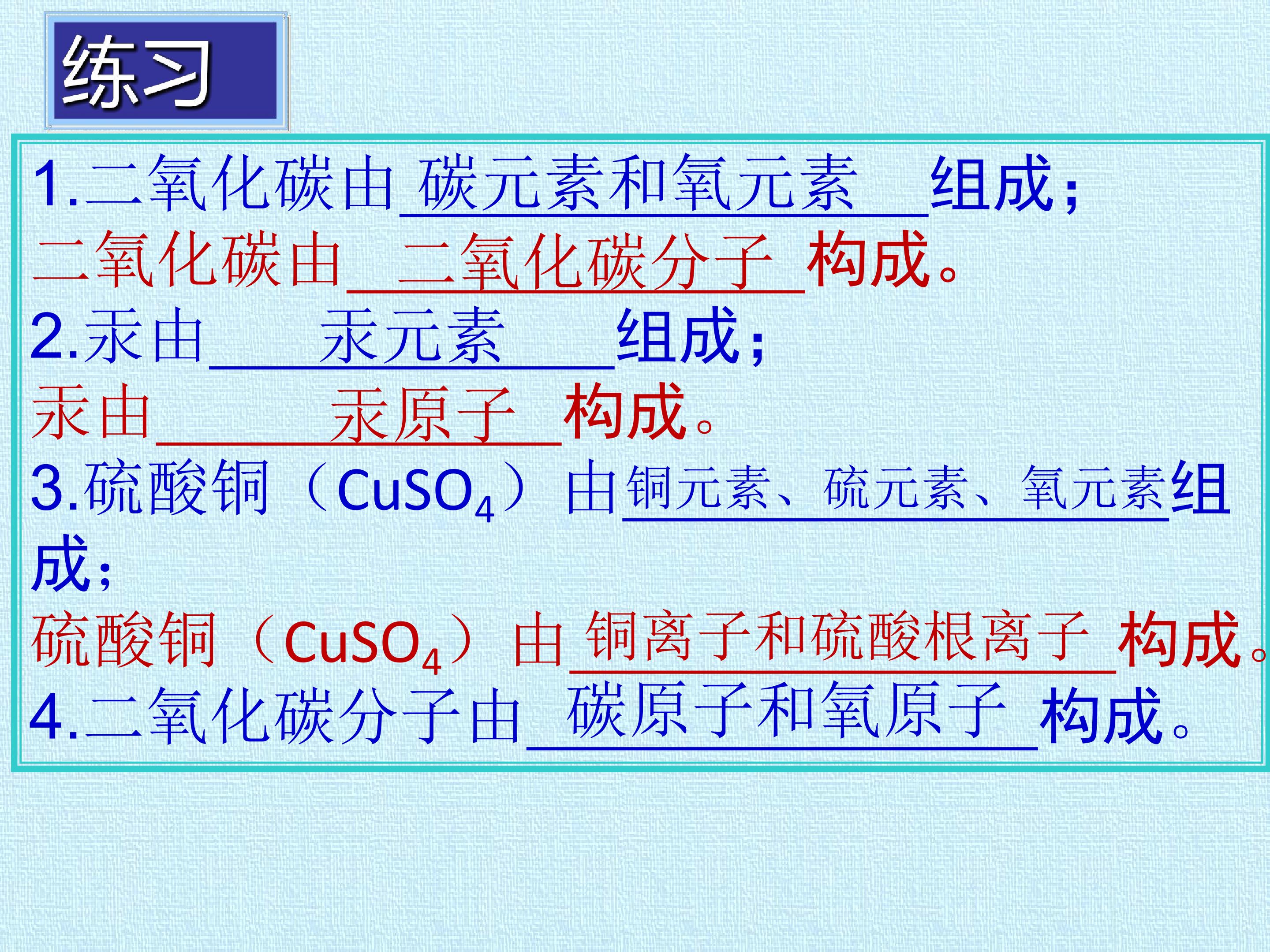 练习

1.二氧化碳由碳元素和氧元素组成；
二氧化碳由二氧化碳分子构成。

2.汞由汞元素组成；
汞由汞原子构成。

3.硫酸铜（$CuSO_4$）由铜元素、硫元素、氧元素组成；
硫酸铜（$CuSO_4$）由铜离子和硫酸根离子构成。

4.二氧化碳分子由碳原子和氧原子构成。